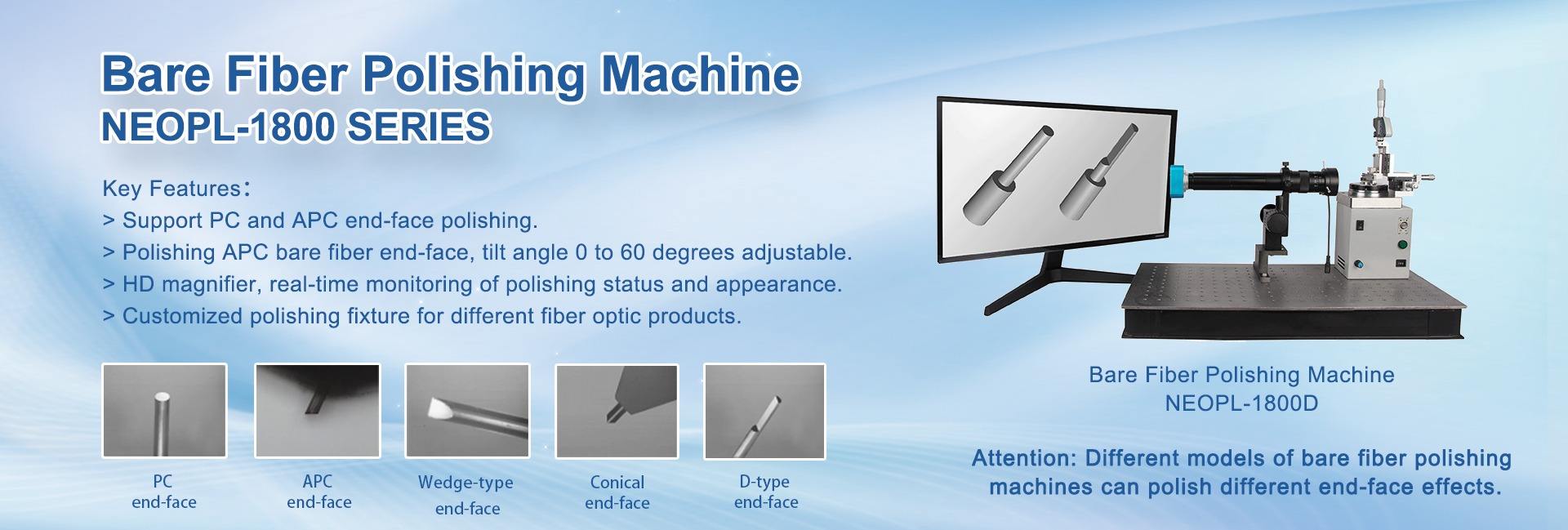 Bare Fiber Polishing Machine
NEOPL-1800 SERIES

Key Features:
> Support PC and APC end-face polishing.
> Polishing APC bare fiber end-face, tilt angle 0 to 60 degrees adjustable.
> HD magnifier, real-time monitoring of polishing status and appearance.
> Customized polishing fixture for different fiber optic products.

PC end-face

APC end-face

Wedge-type end-face

Conical end-face

D-type end-face

Bare Fiber Polishing Machine
NEOPL-1800D

Attention: Different models of bare fiber polishing machines can polish different end-face effects.